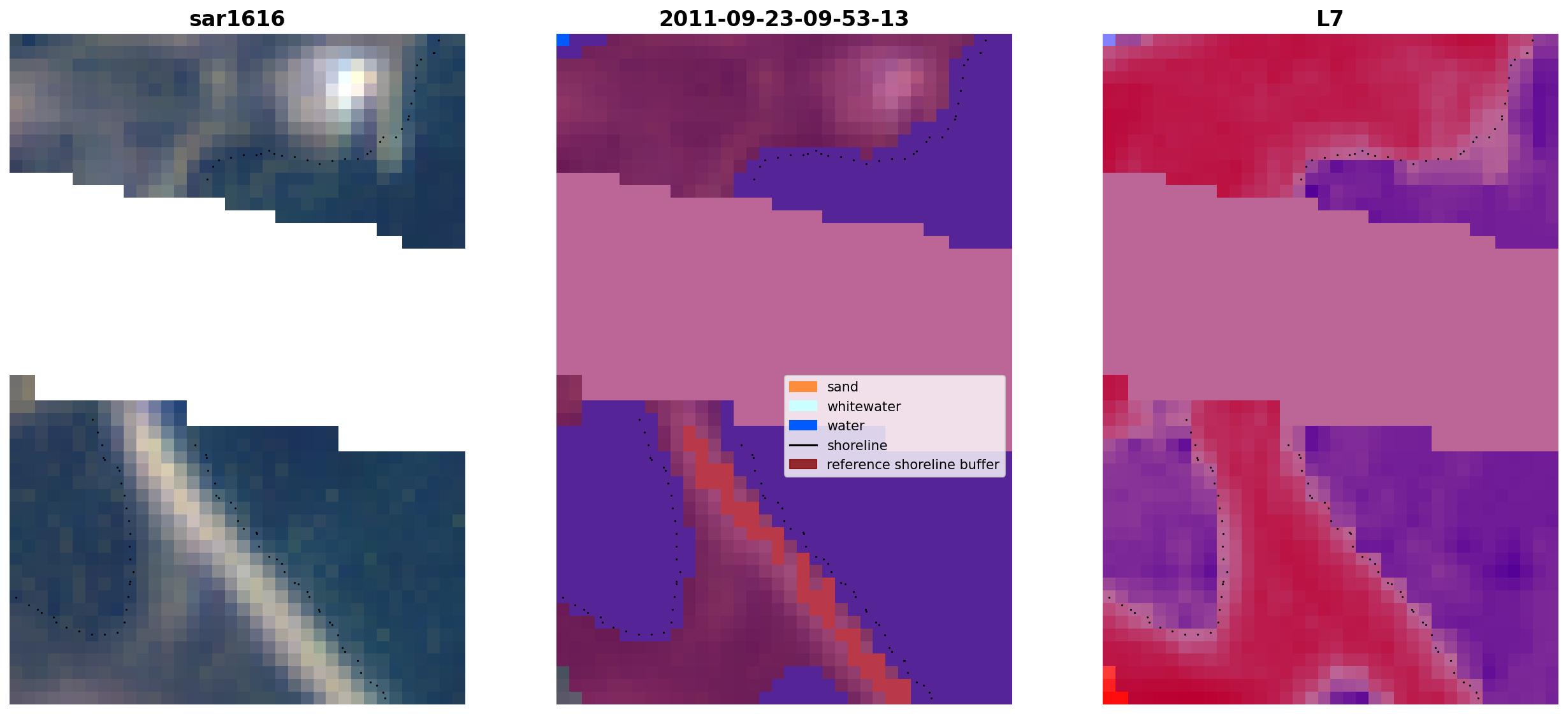 sar1616

2011-09-23-09-53-13

sand
whitewater
water
shoreline
reference shoreline buffer

L7